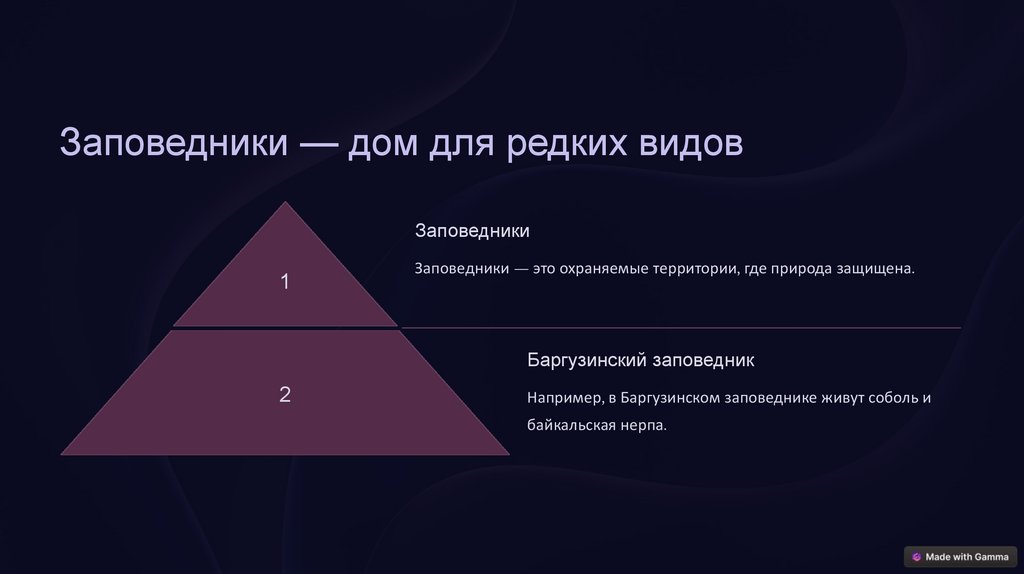 Заповедники — дом для редких видов

1

Заповедники

Заповедники — это охраняемые территории, где природа защищена.

2

Баргузинский заповедник

Например, в Баргузинском заповеднике живут соболь и байкальская нерпа.

Made with Gamma